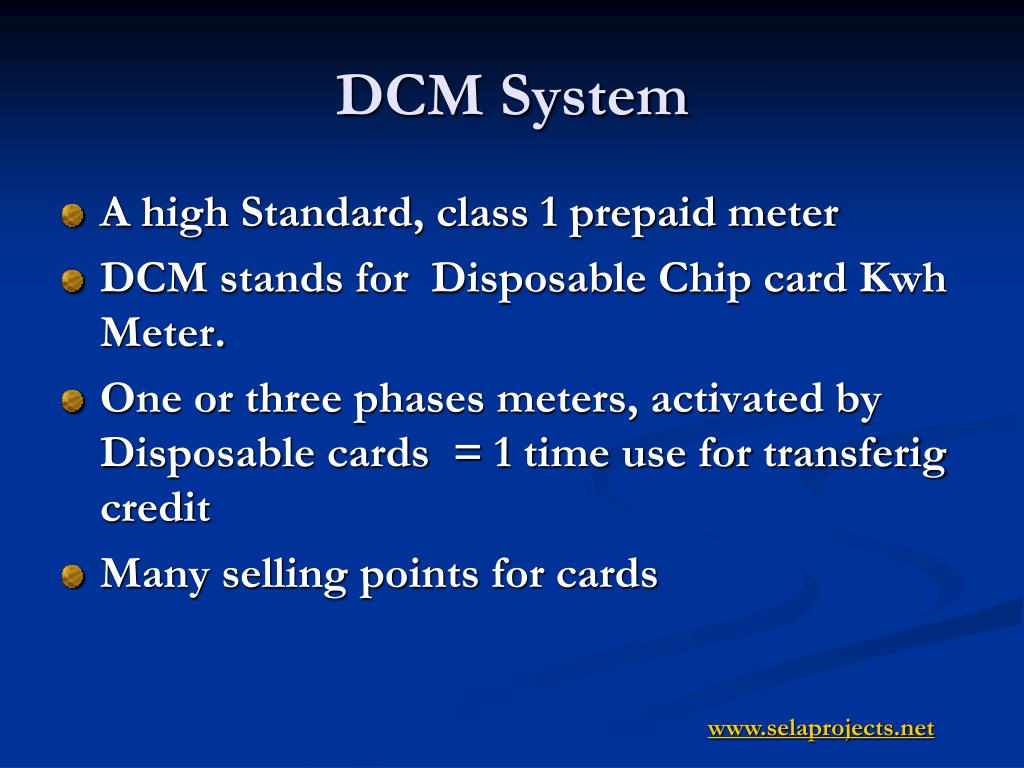 DCM System

A high Standard, class 1 prepaid meter

DCM stands for Disposable Chip card Kwh Meter.

One or three phases meters, activated by Disposable cards = 1 time use for transferig credit

Many selling points for cards

www.selaprojects.net